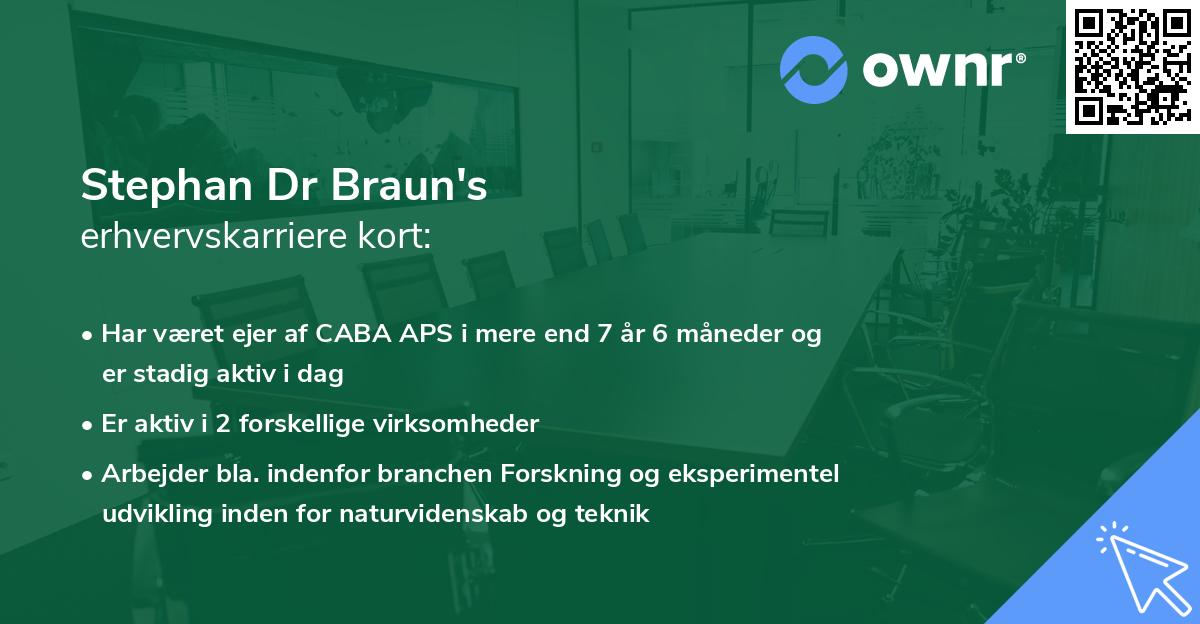 ownr®

Stephan Dr Braun's
erhvervskarriere kort:

• Har været ejer af CABA APS i mere end 7 år 6 måneder og er stadig aktiv i dag

• Er aktiv i 2 forskellige virksomheder

• Arbejder bla. indenfor branchen Forskning og eksperimentel udvikling inden for naturvidenskab og teknik